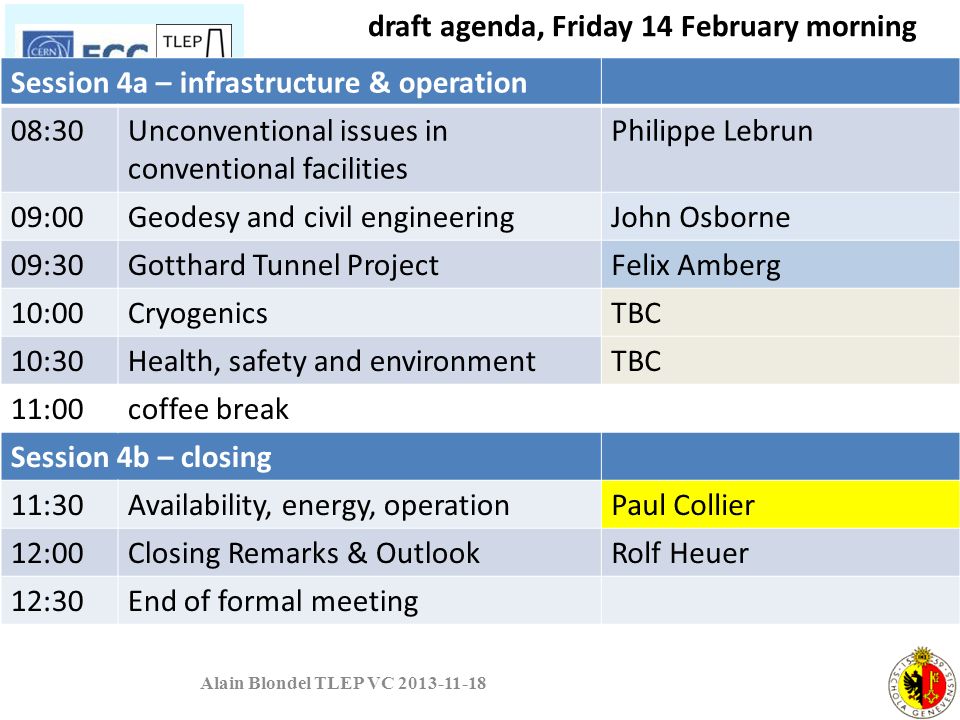 CERN FCC TLEP

draft agenda, Friday 14 February morning

| Session 4a – infrastructure & operation | | |
|---|---|---|
| 08:30 | Unconventional issues in conventional facilities | Philippe Lebrun |
| 09:00 | Geodesy and civil engineering | John Osborne |
| 09:30 | Gotthard Tunnel Project | Felix Amberg |
| 10:00 | Cryogenics | TBC |
| 10:30 | Health, safety and environment | TBC |
| 11:00 | coffee break | |
| Session 4b – closing | | |
| 11:30 | Availability, energy, operation | Paul Collier |
| 12:00 | Closing Remarks & Outlook | Rolf Heuer |
| 12:30 | End of formal meeting | |

Alain Blondel TLEP VC 2013-11-18

SCHOLA GENEVENSIS 1559